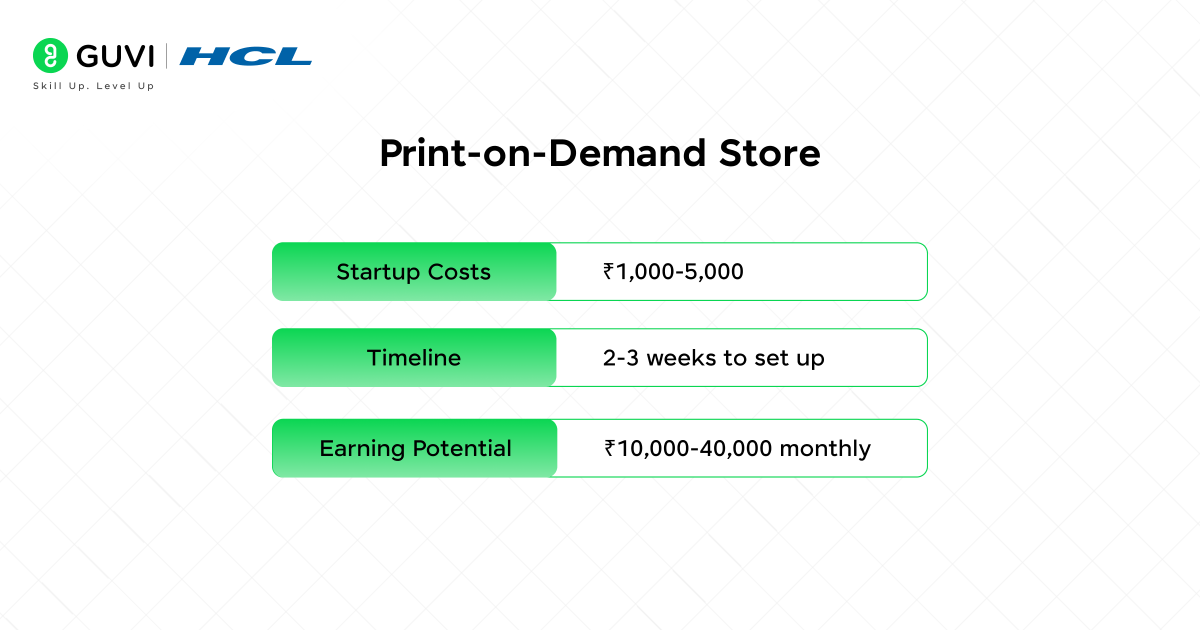 GUVI | HCL
Skill Up. Level Up

Print-on-Demand Store

| Startup Costs | ₹1,000-5,000 |
|---|---|
| Timeline | 2-3 weeks to set up |
| Earning Potential | ₹10,000-40,000 monthly |